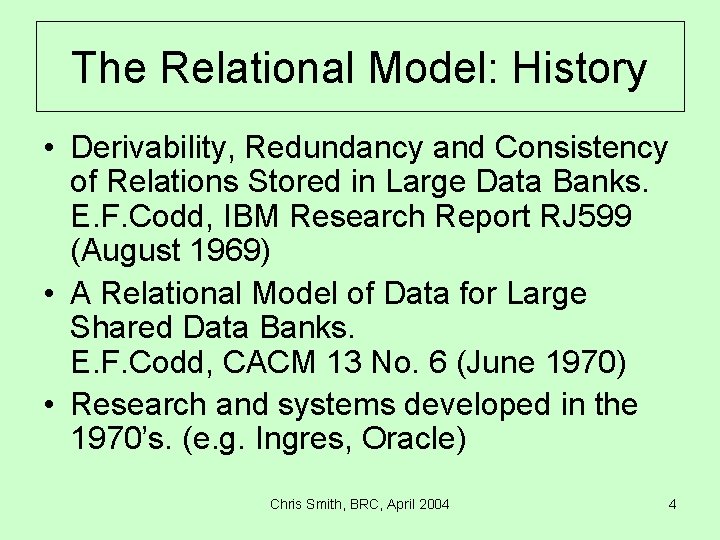 The Relational Model: History

• Derivability, Redundancy and Consistency of Relations Stored in Large Data Banks.
E.F.Codd, IBM Research Report RJ599 (August 1969)

• A Relational Model of Data for Large Shared Data Banks.
E.F.Codd, CACM 13 No. 6 (June 1970)

• Research and systems developed in the 1970's. (e.g. Ingres, Oracle)

Chris Smith, BRC, April 2004

4